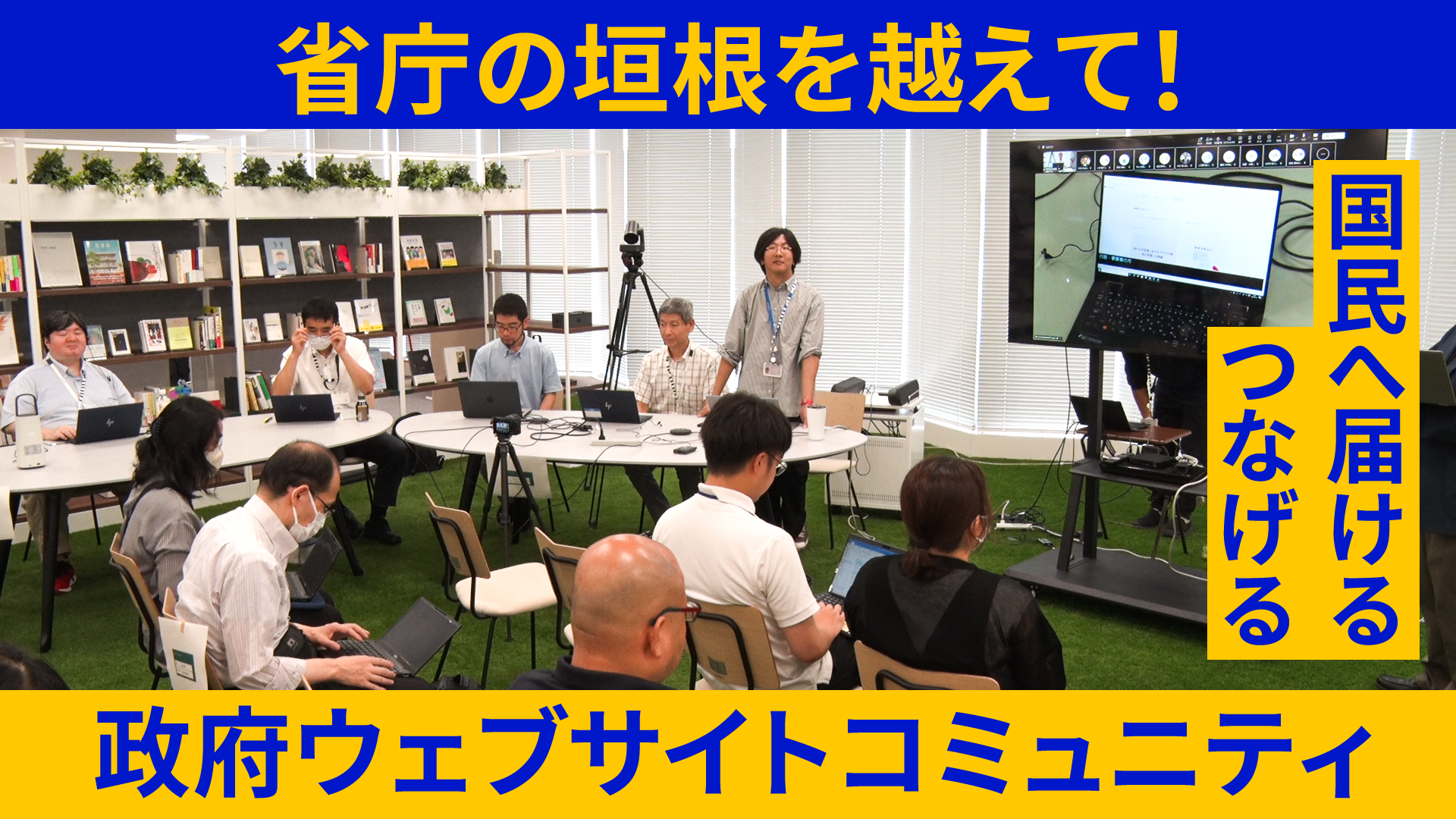 省庁の垣根を越えて!

国民へ届ける

つなげる

政府ウェブサイトコミュニティ